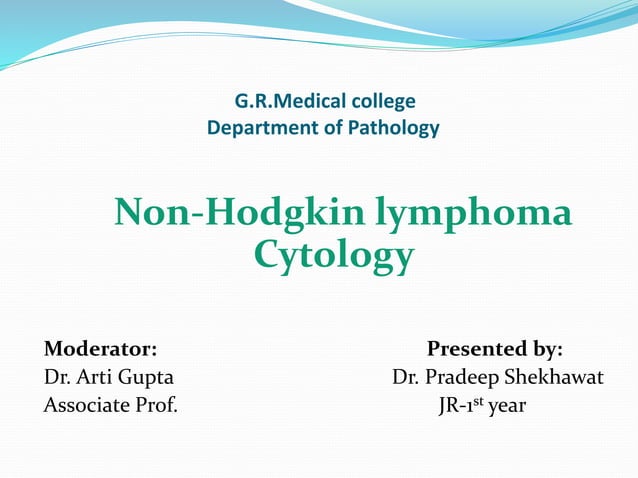 G.R.Medical college
Department of Pathology

Non-Hodgkin lymphoma
Cytology

Moderator:
Dr. Arti Gupta
Associate Prof.

Presented by:
Dr. Pradeep Shekhawat
JR-1$^{st}$ year